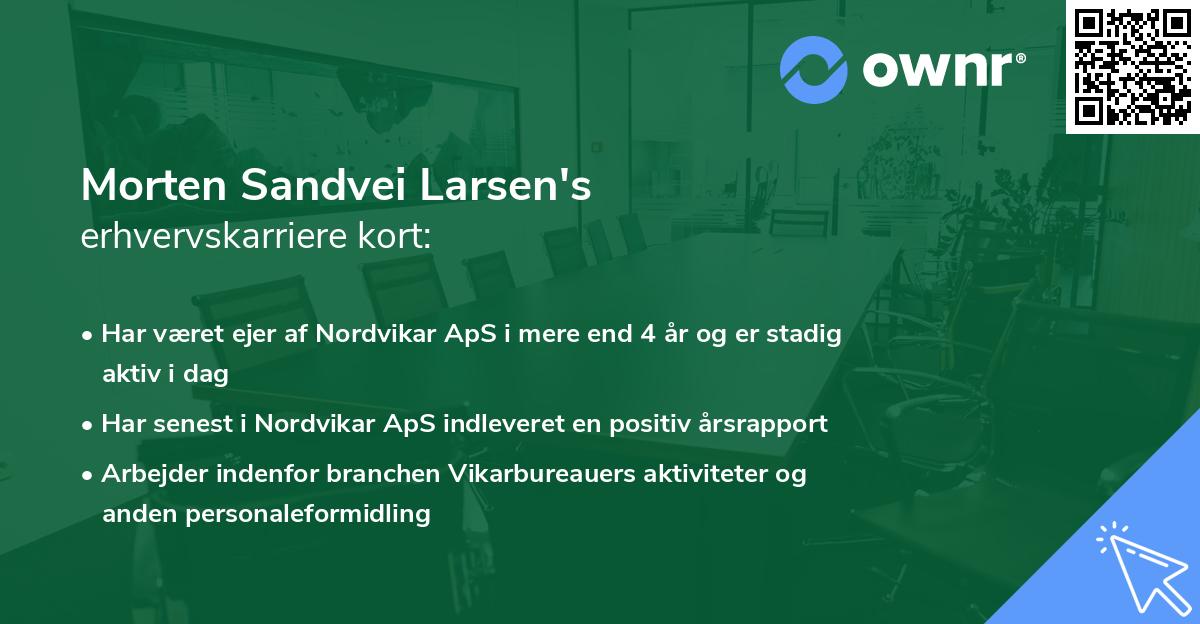 ownr®

Morten Sandvei Larsen's
erhvervskarriere kort:

• Har været ejer af Nordvikar ApS i mere end 4 år og er stadig aktiv i dag
• Har senest i Nordvikar ApS indleveret en positiv årsrapport
• Arbejder indenfor branchen Vikarbureauers aktiviteter og anden personaleformidling